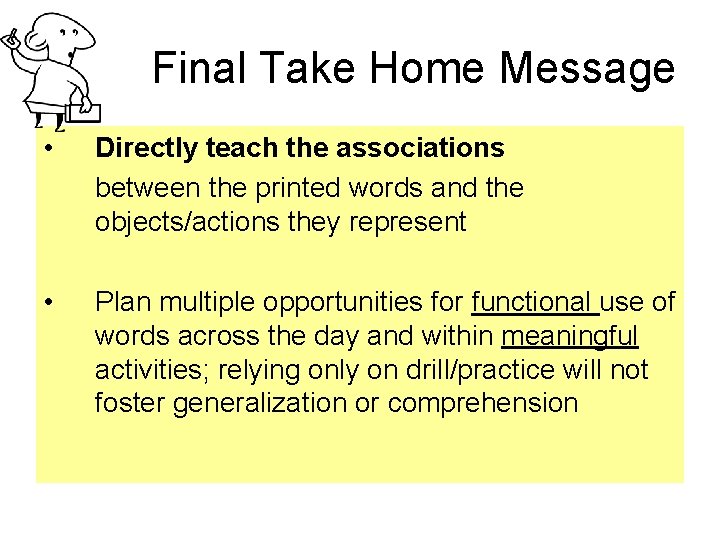 Final Take Home Message

• Directly teach the associations
between the printed words and the objects/actions they represent

• Plan multiple opportunities for functional use of words across the day and within meaningful activities; relying only on drill/practice will not foster generalization or comprehension